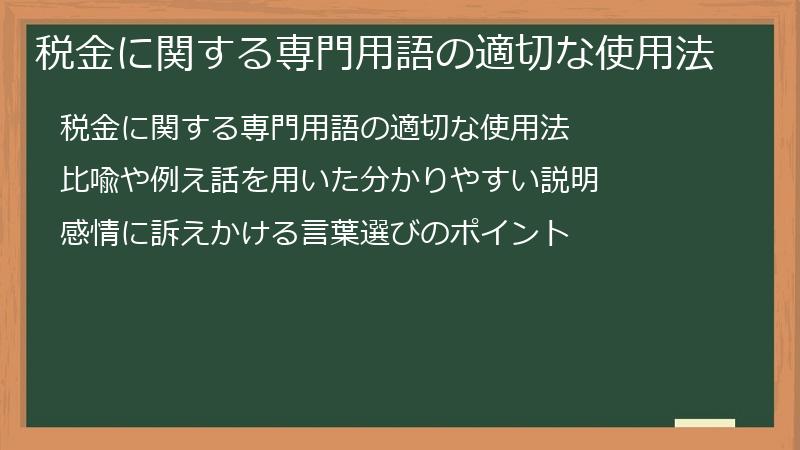 税金に関する専門用語の適切な使用法

税金に関する専門用語の適切な使用法

比喩や例え話を用いた分かりやすい説明

感情に訴えかける言葉選びのポイント